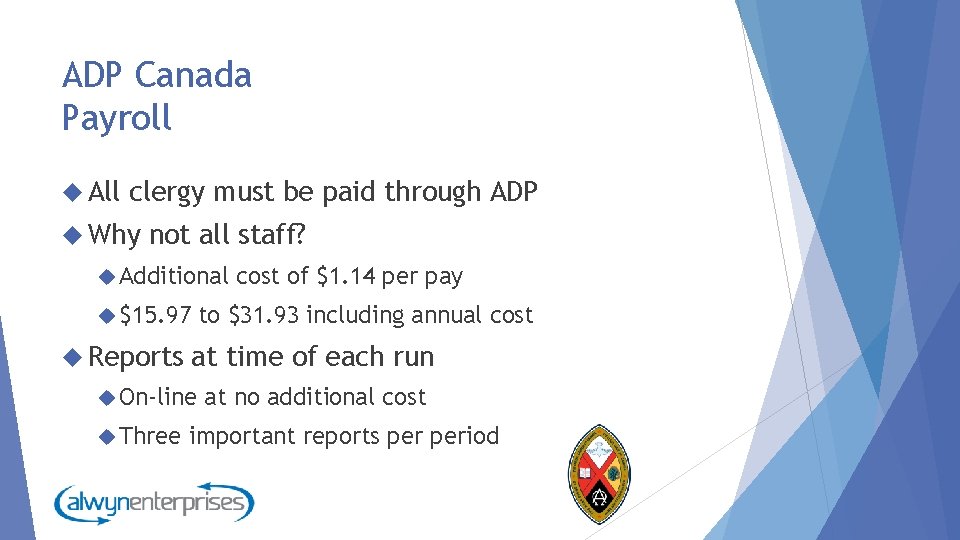 ADP Canada
Payroll

All clergy must be paid through ADP

Why not all staff?

Additional cost of \$1.14 per pay

\$15.97 to \$31.93 including annual cost

Reports at time of each run

On-line at no additional cost

Three important reports per period

alwynenterprises